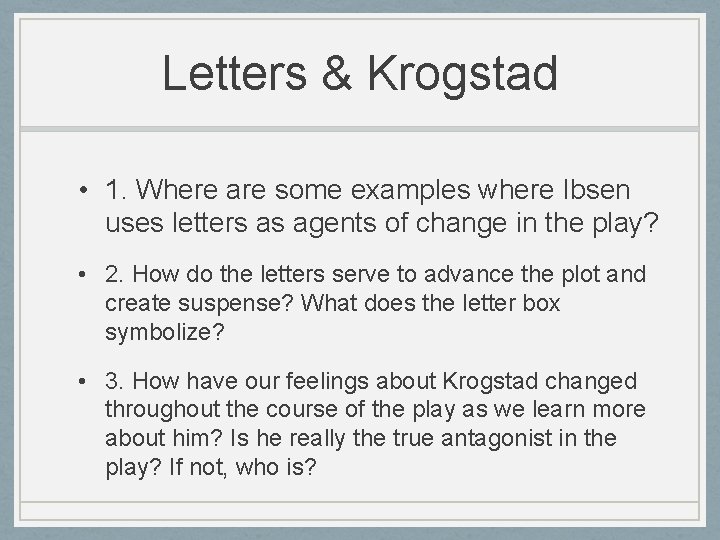 Letters & Krogstad

• 1. Where are some examples where Ibsen uses letters as agents of change in the play?

• 2. How do the letters serve to advance the plot and create suspense? What does the letter box symbolize?

• 3. How have our feelings about Krogstad changed throughout the course of the play as we learn more about him? Is he really the true antagonist in the play? If not, who is?